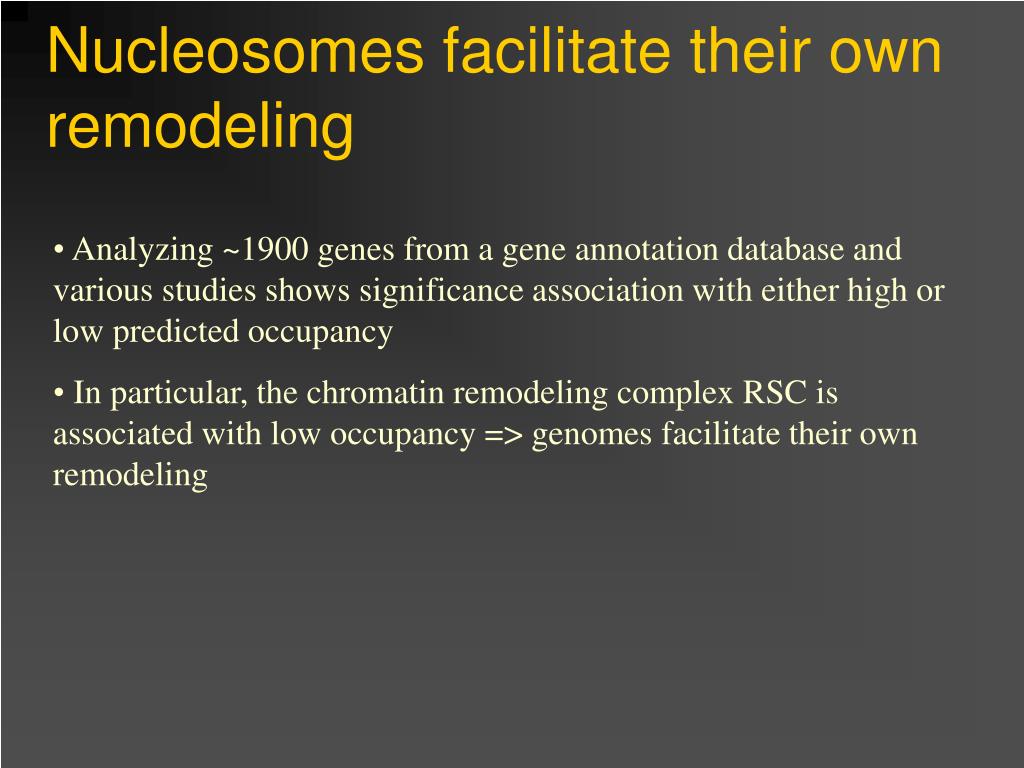 Nucleosomes facilitate their own remodeling

• Analyzing ~1900 genes from a gene annotation database and various studies shows significance association with either high or low predicted occupancy

• In particular, the chromatin remodeling complex RSC is associated with low occupancy => genomes facilitate their own remodeling